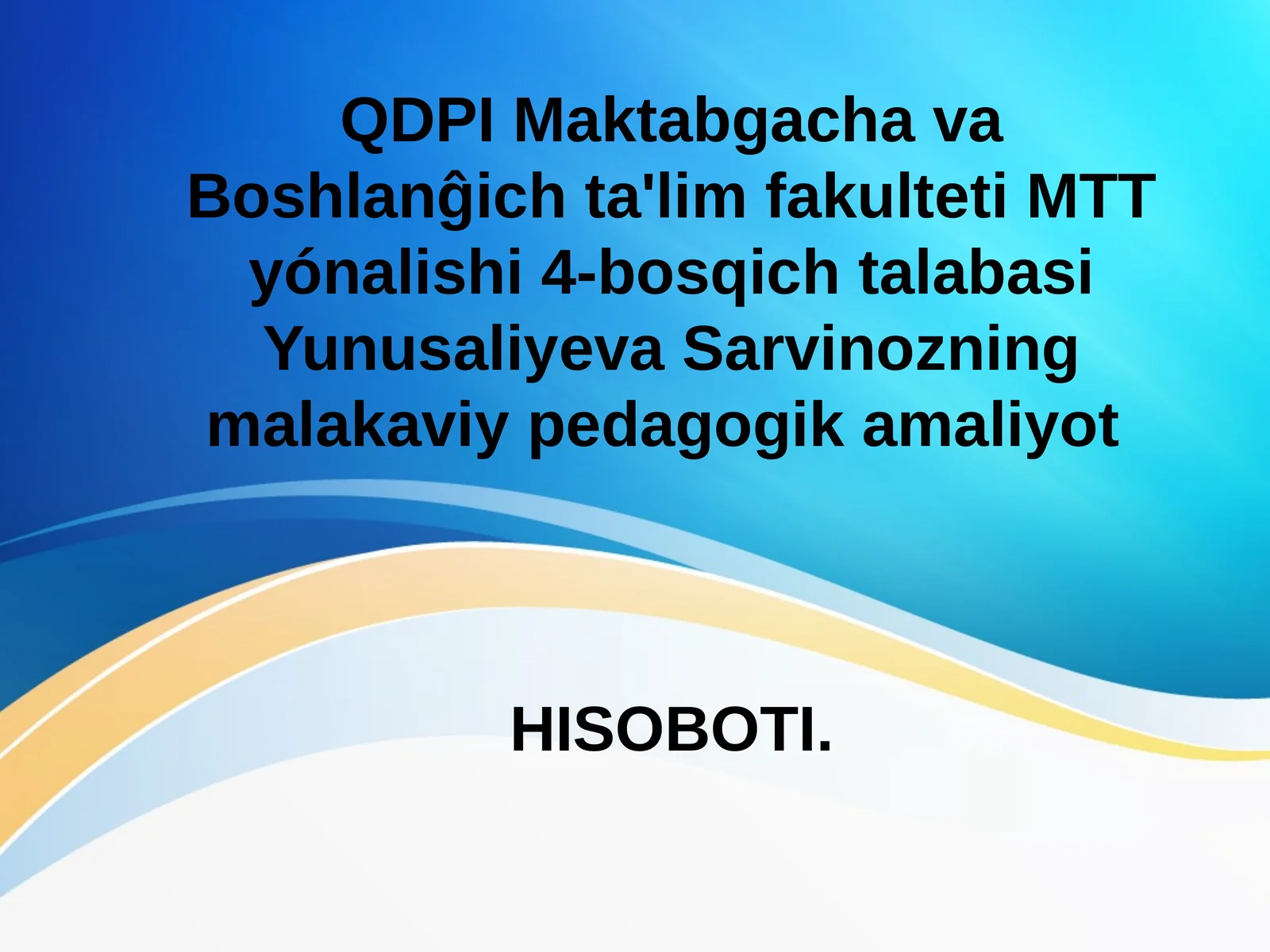 QDPI Maktabgacha va Boshlanĝich ta'lim fakulteti MTT yónalishi 4-bosqich talabasi Yunusaliyeva Sarvinozning malakaviy pedagogik amaliyot

HISOBOTI.